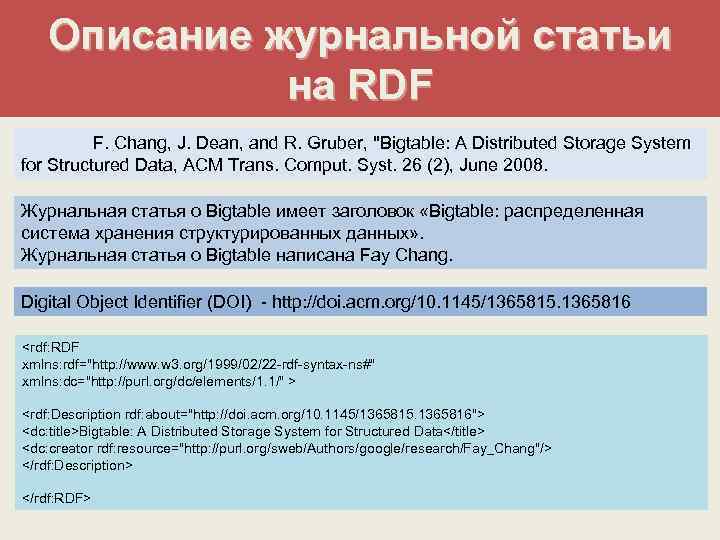 Описание журнальной статьи на RDF

F. Chang, J. Dean, and R. Gruber, "Bigtable: A Distributed Storage System for Structured Data, ACM Trans. Comput. Syst. 26 (2), June 2008.

Журнальная статья о Bigtable имеет заголовок «Bigtable: распределенная система хранения структурированных данных».
Журнальная статья о Bigtable написана Fay Chang.

Digital Object Identifier (DOI) - http://doi.acm.org/10.1145/1365815.1365816

<rdf:RDF
xmlns:rdf="http://www.w3.org/1999/02/22-rdf-syntax-ns#"
xmlns:dc="http://purl.org/dc/elements/1.1/" >

<rdf:Description rdf:about="http://doi.acm.org/10.1145/1365815.1365816">
<dc:title>Bigtable: A Distributed Storage System for Structured Data</title>
<dc:creator rdf:resource="http://purl.org/sweb/Authors/google/research/Fay_Chang"/>
</rdf:Description>

</rdf:RDF>